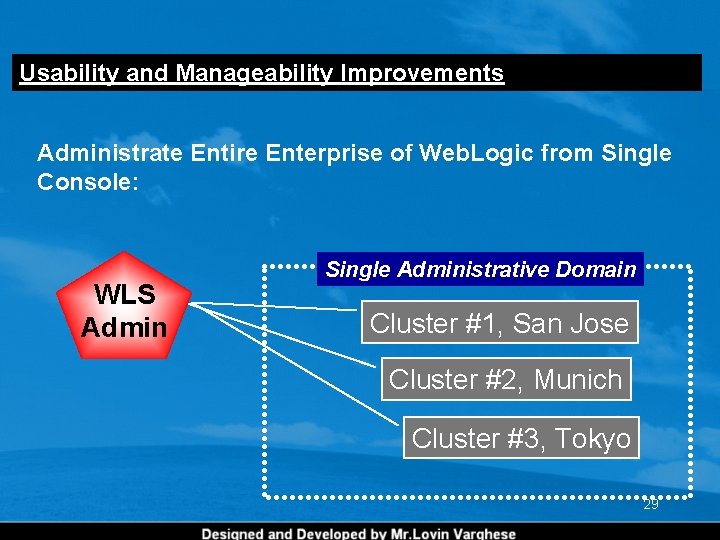 Usability and Manageability Improvements

Administrate Entire Enterprise of WebLogic from Single Console:

WLS Admin

Single Administrative Domain

Cluster #1, San Jose

Cluster #2, Munich

Cluster #3, Tokyo

29

Designed and Developed by Mr.Lovin Varghese